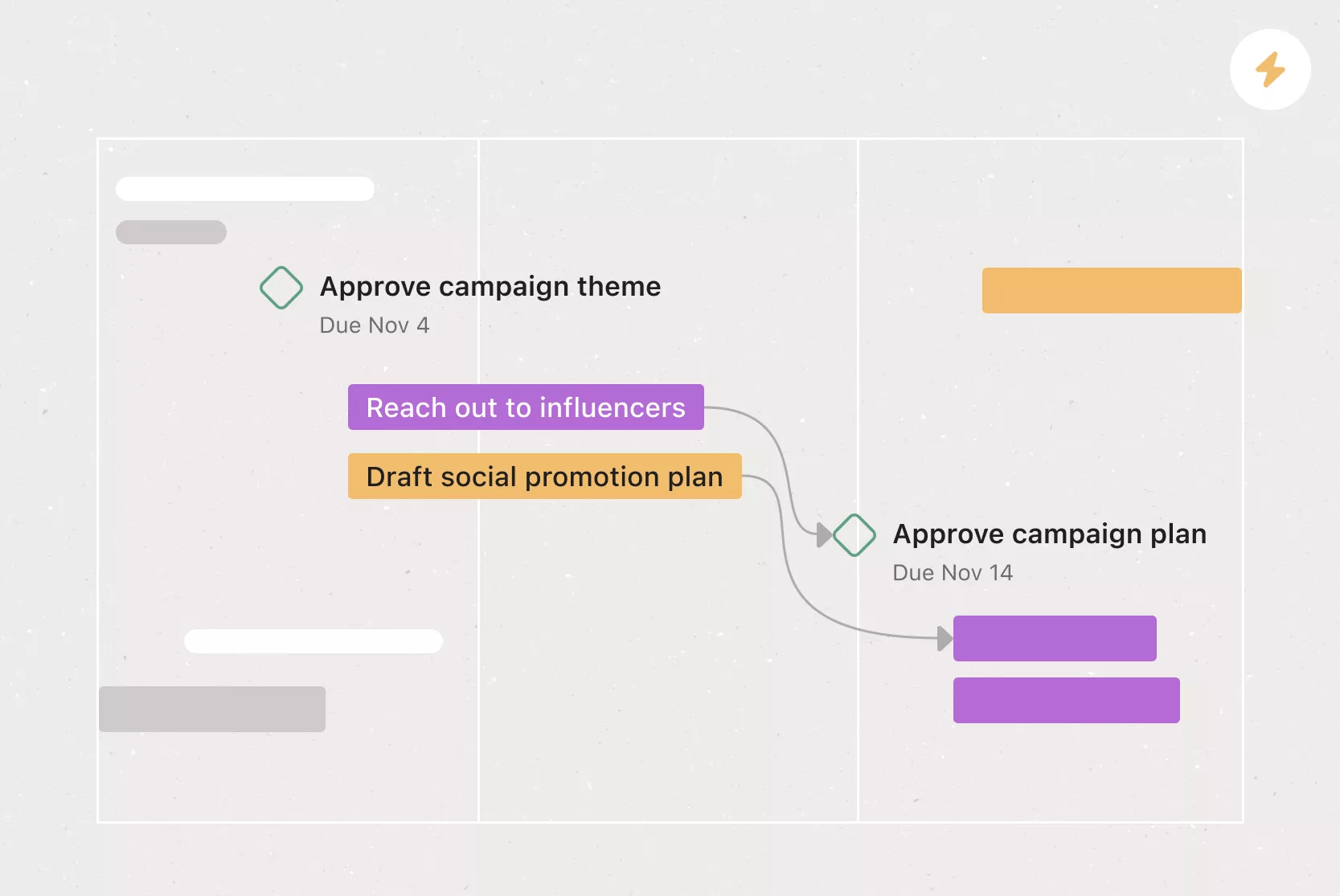 Approve campaign theme
Due Nov 4

Reach out to influencers

Draft social promotion plan

Approve campaign plan
Due Nov 14